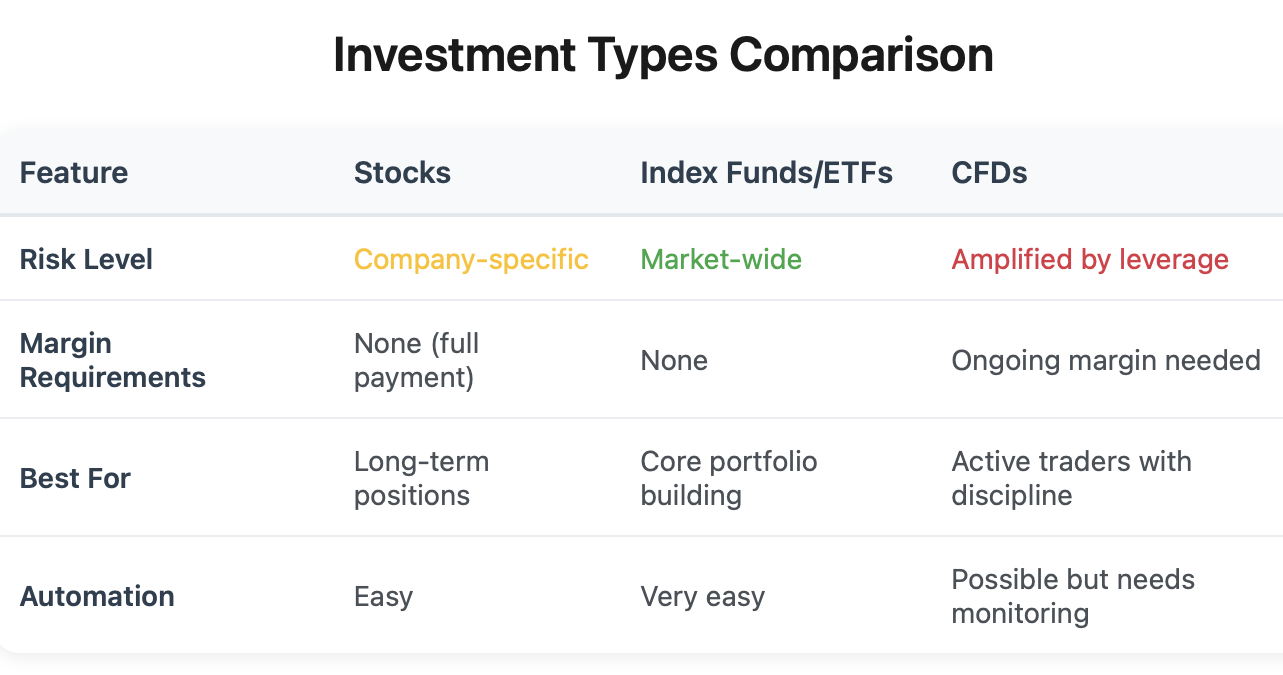 Investment Types Comparison

| Feature | Stocks | Index Funds/ETFs | CFDs |
|---|---|---|---|
| Risk Level | Company-specific | Market-wide | Amplified by leverage |
| Margin Requirements | None (full payment) | None | Ongoing margin needed |
| Best For | Long-term positions | Core portfolio building | Active traders with discipline |
| Automation | Easy | Very easy | Possible but needs monitoring |